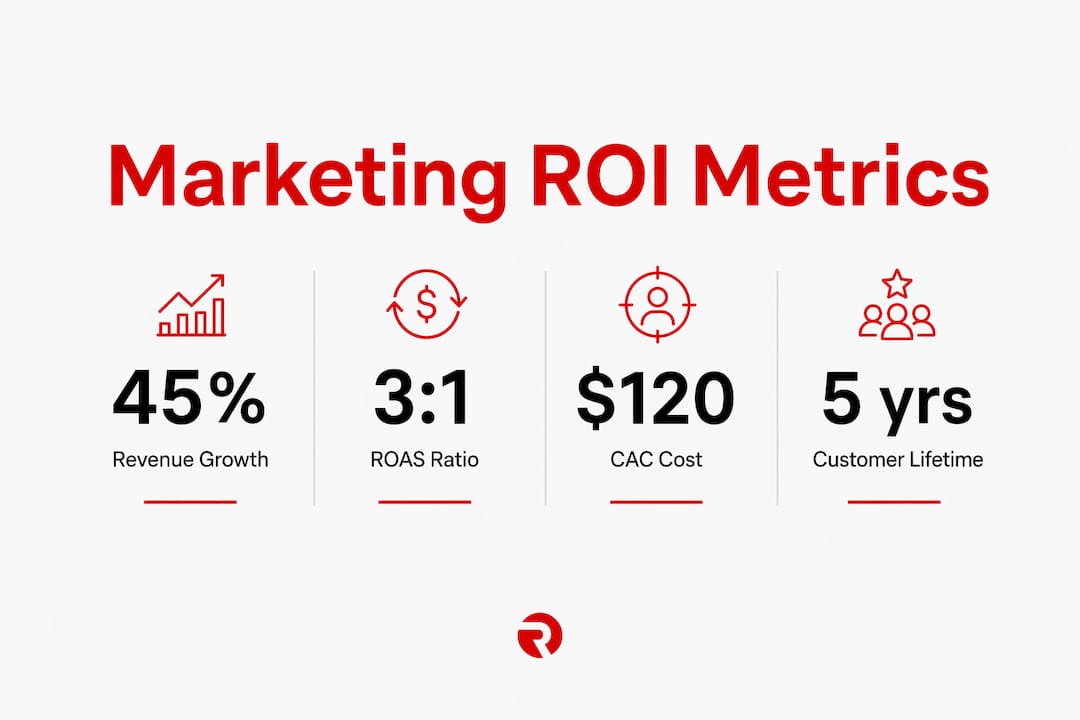 Marketing ROI Metrics

45%
Revenue Growth

3:1
ROAS Ratio

$120
CAC Cost

5 yrs
Customer Lifetime